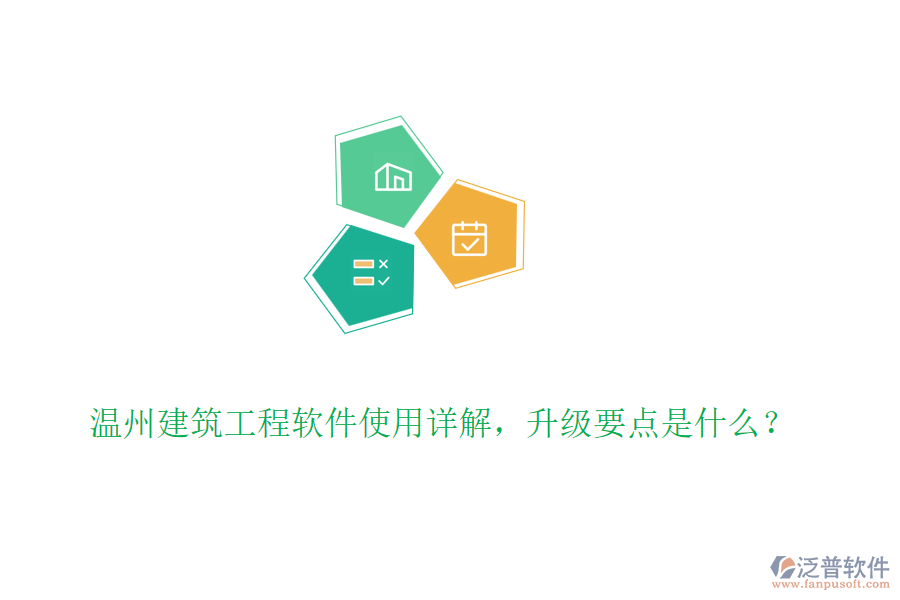 温州建筑工程软件使用详解，升级要点是什么？

泛普软件
www.fanpusoft.com